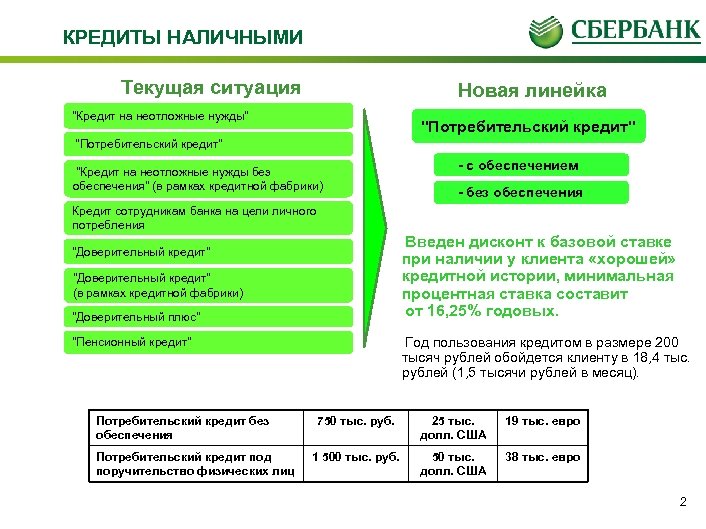 КРЕДИТЫ НАЛИЧНЫМИ

СБЕРБАНК

Текущая ситуация

"Кредит на неотложные нужды"

"Потребительский кредит"

"Кредит на неотложные нужды без обеспечения" (в рамках кредитной фабрики)

Кредит сотрудникам банка на цели личного потребления

"Доверительный кредит"

"Доверительный кредит" (в рамках кредитной фабрики)

"Доверительный плюс"

"Пенсионный кредит"

Новая линейка

"Потребительский кредит"

- с обеспечением

- без обеспечения

Введен дисконт к базовой ставке при наличии у клиента «хорошей» кредитной истории, минимальная процентная ставка составит от 16,25% годовых.

Год пользования кредитом в размере 200 тысяч рублей обойдется клиенту в 18,4 тыс. рублей (1,5 тысячи рублей в месяц).

| Потребительский кредит без обеспечения | 750 тыс. руб. | 25 тыс. долл. США | 19 тыс. евро |
|---|---|---|---|
| Потребительский кредит под поручительство физических лиц | 1 500 тыс. руб. | 50 тыс. долл. США | 38 тыс. евро |

2